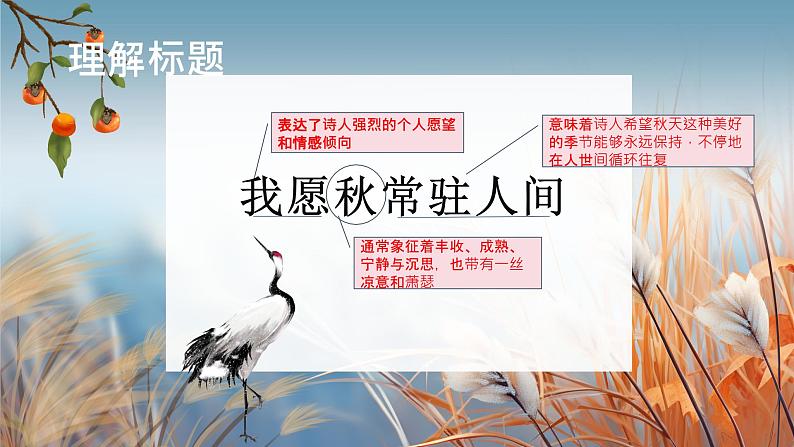 理解标题

表达了诗人强烈的个人愿望和情感倾向

意味着诗人希望秋天这种美好的季节能够永远保持，不停地在人世间循环往复

我愿秋常驻人间

通常象征着丰收、成熟、宁静与沉思，也带有一丝凉意和萧瑟